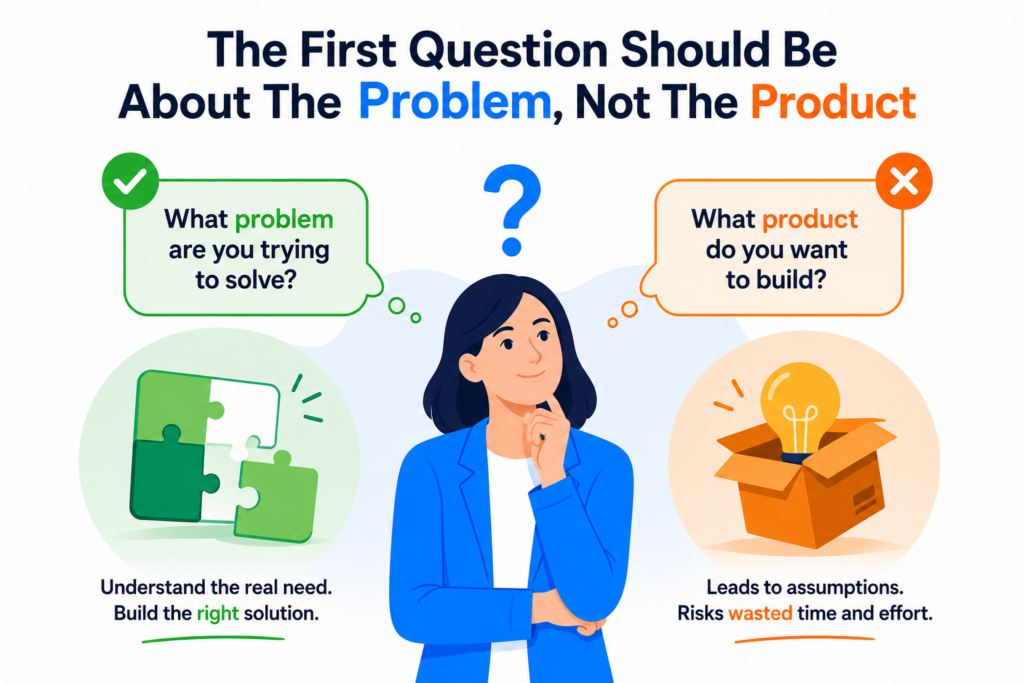 The First Question Should Be About The Problem, Not The Product

What problem are you trying to solve?

?

What product do you want to build?

Understand the real need. Build the right solution.

Leads to assumptions. Risks wasted time and effort.